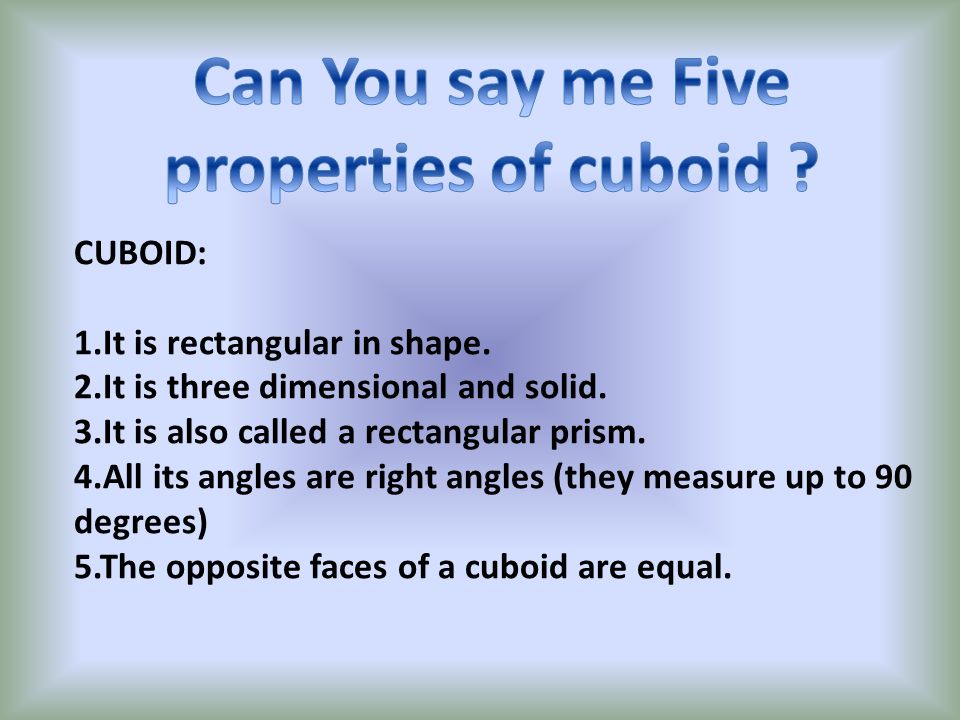 Can You say me Five properties of cuboid ?

CUBOID:

1.It is rectangular in shape.
2.It is three dimensional and solid.
3.It is also called a rectangular prism.
4.All its angles are right angles (they measure up to 90 degrees)
5.The opposite faces of a cuboid are equal.